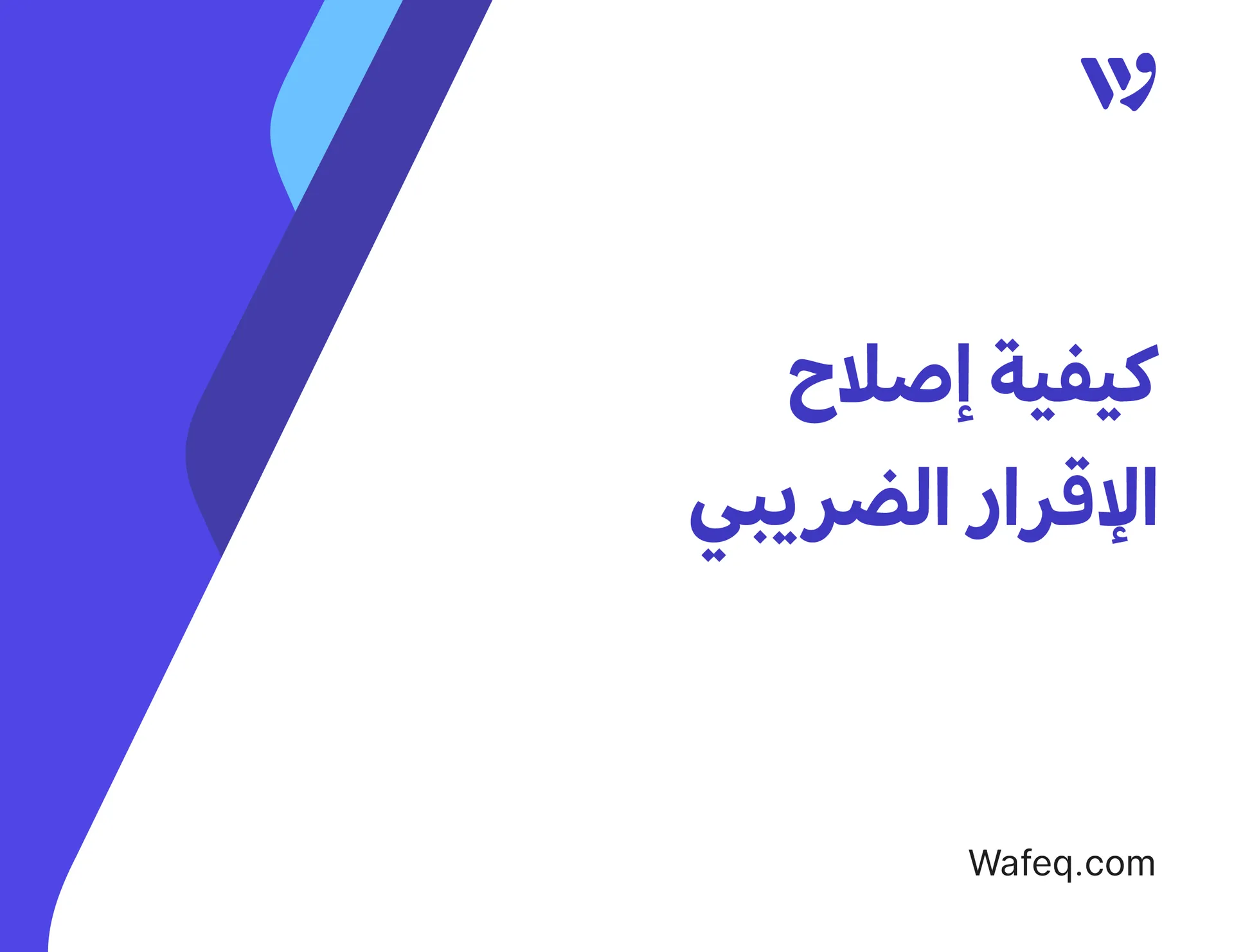 كيفية إصلاح الإقرار الضريبي

Wafeq.com